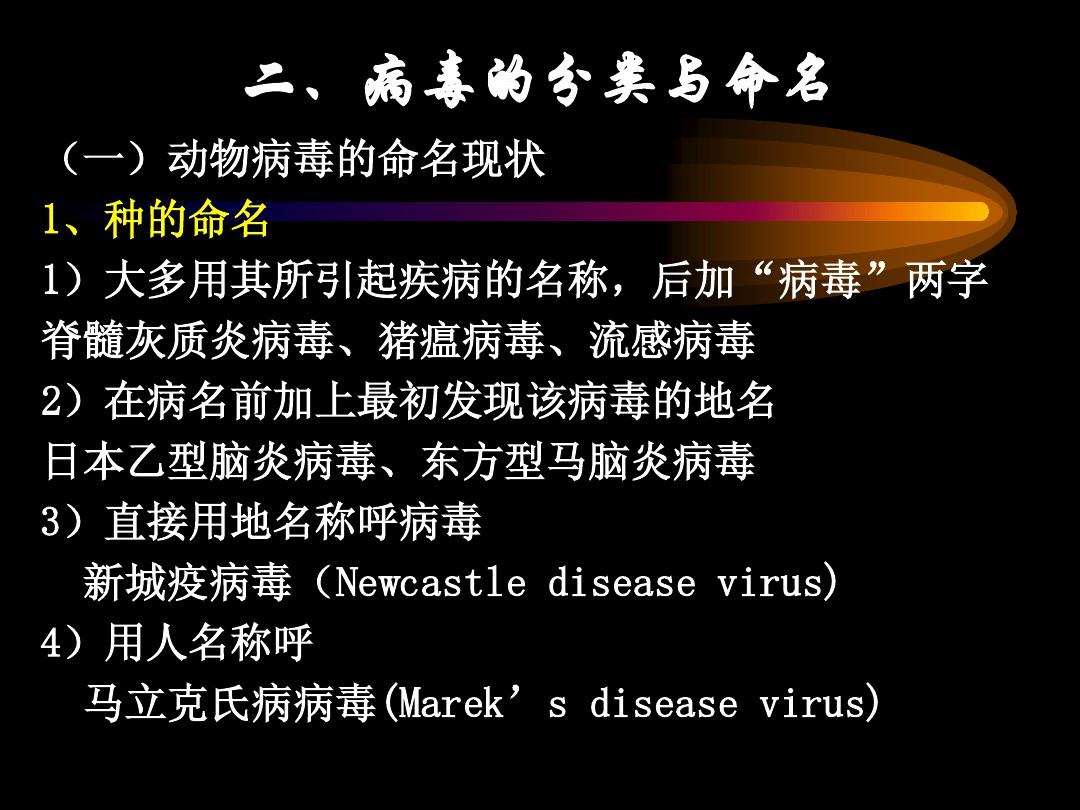 二、病毒的分类与命名

（一）动物病毒的命名现状

1、种的命名

1）大多用其所引起疾病的名称，后加“病毒”两字

脊髓灰质炎病毒、猪瘟病毒、流感病毒

2）在病名前加上最初发现该病毒的地名

日本乙型脑炎病毒、东方型马脑炎病毒

3）直接用地名称呼病毒

新城疫病毒（Newcastle disease virus)

4）用人名称呼

马立克氏病病毒(Marek’s disease virus)